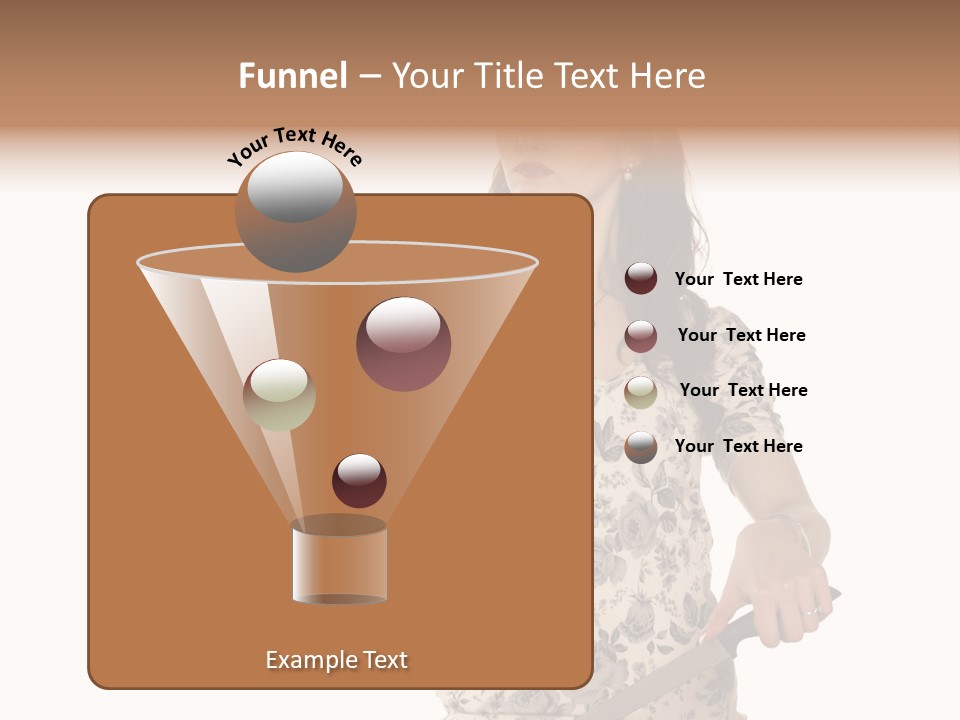 Funnel – Your Title Text Here

Your Text Here

Your Text Here

Your Text Here

Your Text Here

Your Text Here

Example Text